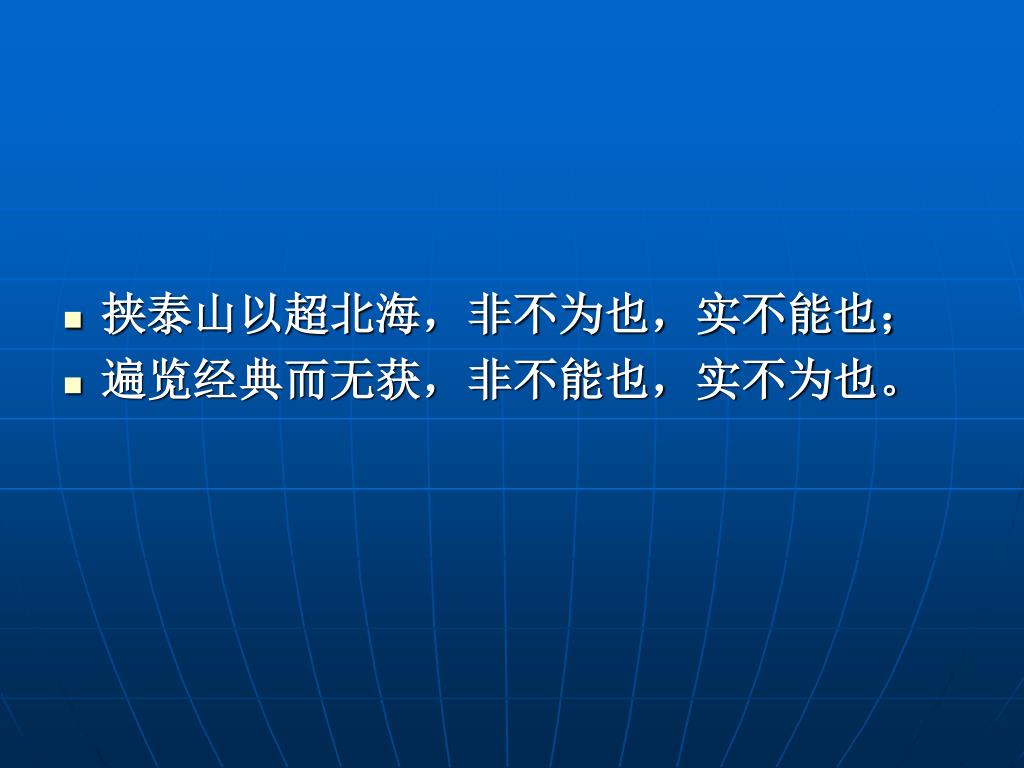 挟泰山以超北海，非不为也，实不能也；
遍览经典而无获，非不能也，实不为也。